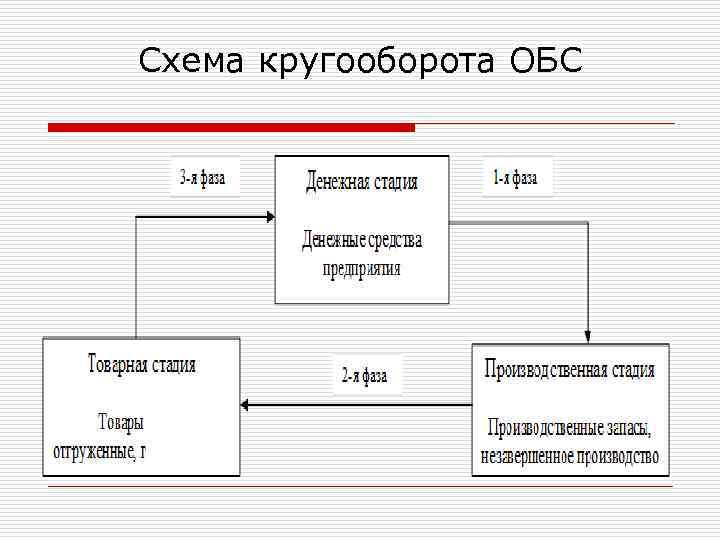 Схема кругооборота ОБС

3-я фаза

Денежная стадия

Денежные средства предприятия

1-я фаза

Товарная стадия

Товары отгруженные, г

2-я фаза

Производственная стадия

Производственные запасы, незавершенное производство